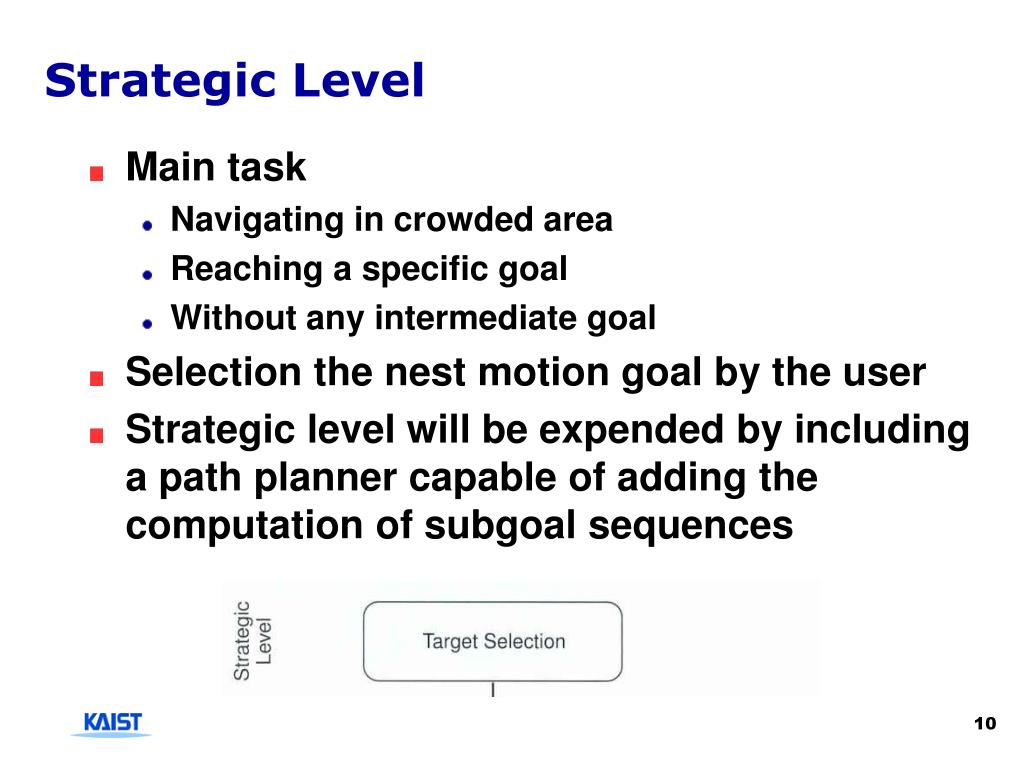 Strategic Level

Main task

Navigating in crowded area

Reaching a specific goal

Without any intermediate goal

Selection the nest motion goal by the user

Strategic level will be expended by including a path planner capable of adding the computation of subgoal sequences

Strategic Level

Target Selection

KAIST

10